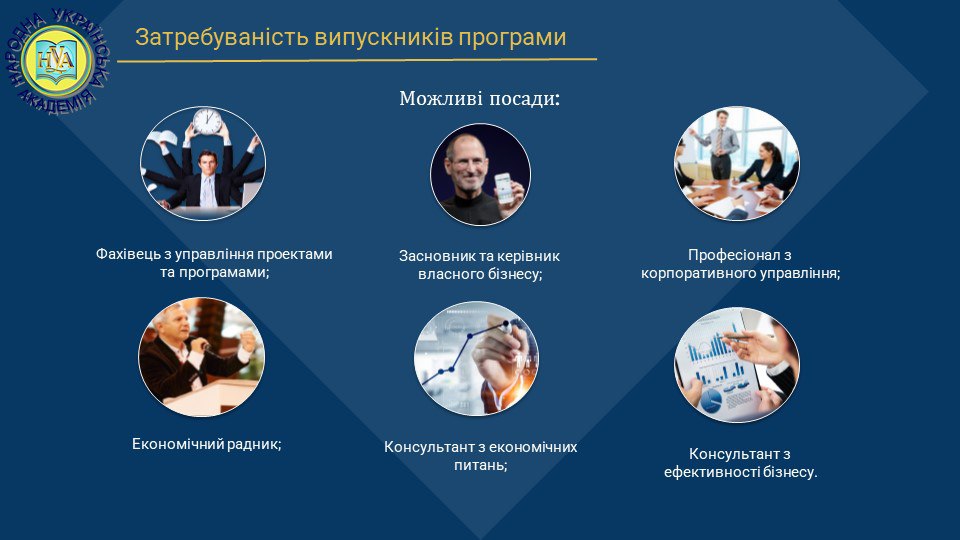 НАРОДНА УКРАЇНСЬКА АКАДЕМІЯ
НУА

Затребуваність випускників програми

Можливі посади:

Фахівець з управління проектами та програмами;

Засновник та керівник власного бізнесу;

Професіонал з корпоративного управління;

Економічний радник;

Консультант з економічних питань;

Консультант з ефективності бізнесу.